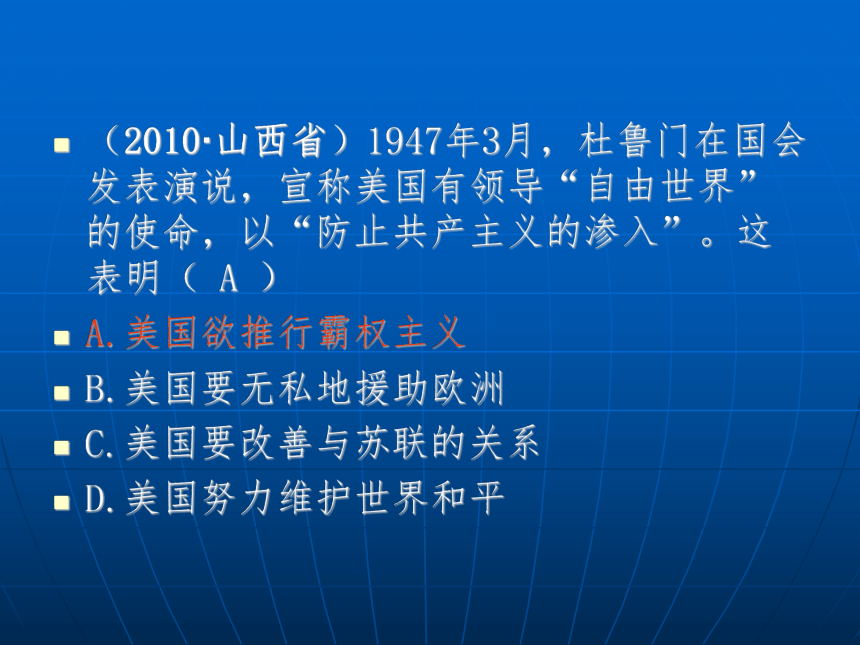 （2010·山西省）1947年3月，杜鲁门在国会发表演说，宣称美国有领导“自由世界”的使命，以“防止共产主义的渗入”。这表明（ A ）

A.美国欲推行霸权主义

B.美国要无私地援助欧洲

C.美国要改善与苏联的关系

D.美国努力维护世界和平